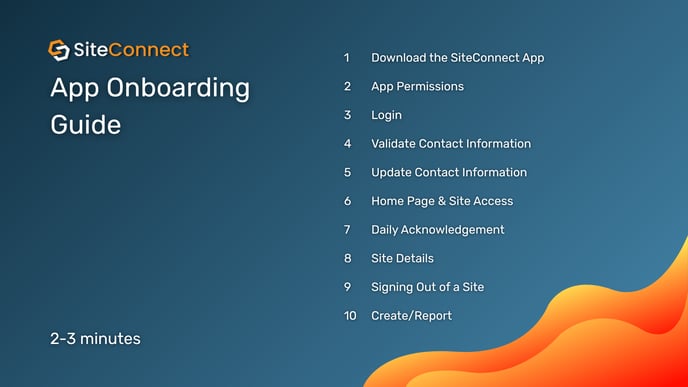 SiteConnect

App Onboarding Guide

2-3 minutes

1 Download the SiteConnect App
2 App Permissions
3 Login
4 Validate Contact Information
5 Update Contact Information
6 Home Page & Site Access
7 Daily Acknowledgement
8 Site Details
9 Signing Out of a Site
10 Create/Report